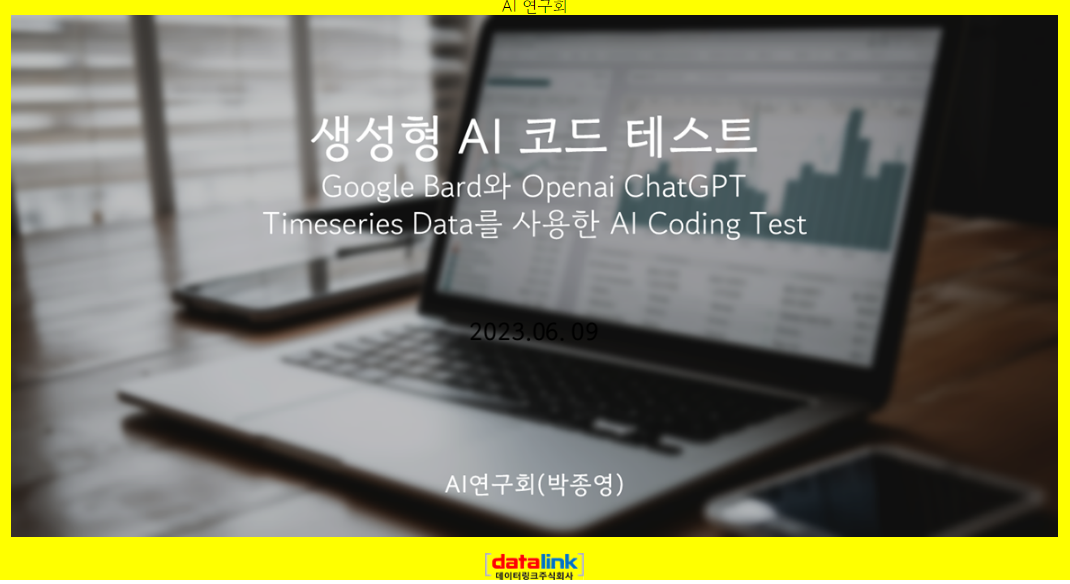 AI 연구회

생성형 AI 코드 테스트
Google Bard와 Openai ChatGPT
Timeseries Data를 사용한 AI Coding Test

2023.06. 09

AI연구회(박종영)

datalink
데이터링크주식회사